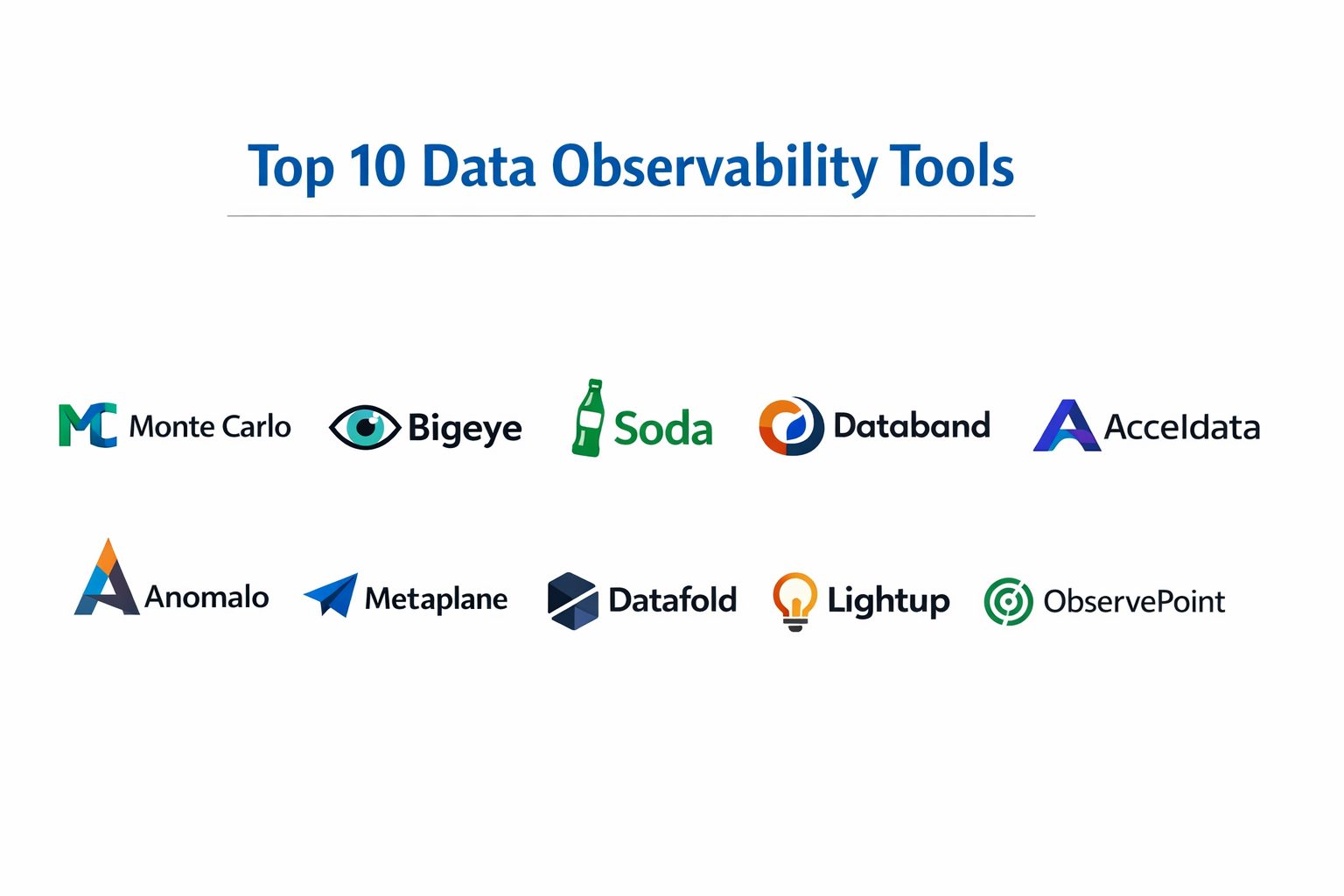 Top 10 Data Observability Tools

MC Monte Carlo
Bigeye
Soda
Databand
Acceldata

Anomalo
Metaplane
Datafold
Lightup
ObservePoint